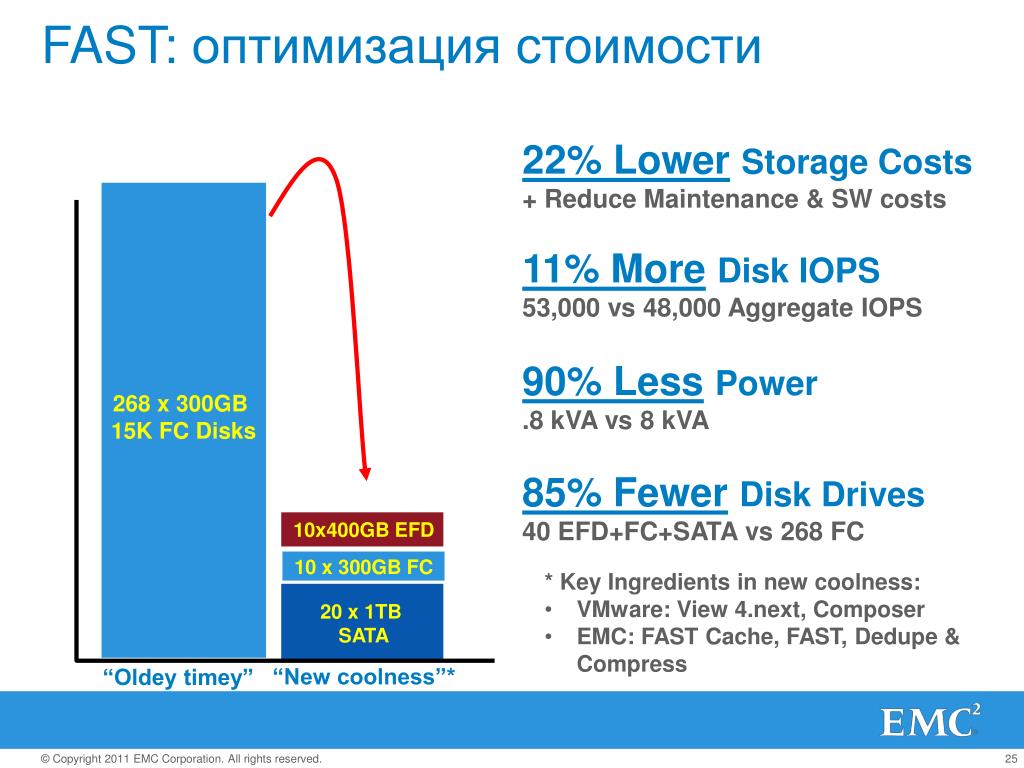 FAST: оптимизация стоимости

268 x 300GB
15K FC Disks

10x400GB EFD

10 x 300GB FC

20 x 1TB
SATA

“Oldey timey” “New coolness”*

22% Lower Storage Costs
+ Reduce Maintenance & SW costs

11% More Disk IOPS
53,000 vs 48,000 Aggregate IOPS

90% Less Power
.8 kVA vs 8 kVA

85% Fewer Disk Drives
40 EFD+FC+SATA vs 268 FC

* Key Ingredients in new coolness:
• VMware: View 4.next, Composer
• EMC: FAST Cache, FAST, Dedupe & Compress

EMC$^2$

© Copyright 2011 EMC Corporation. All rights reserved.

25